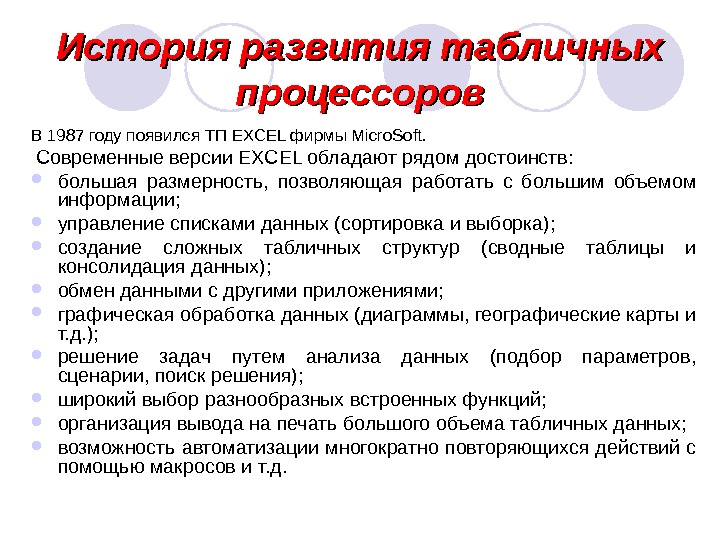 История развития табличных процессоров

В 1987 году появился ТП EXCEL фирмы MicroSoft.

Современные версии EXCEL обладают рядом достоинств:

- большая размерность, позволяющая работать с большим объемом информации;
- управление списками данных (сортировка и выборка);
- создание сложных табличных структур (сводные таблицы и консолидация данных);
- обмен данными с другими приложениями;
- графическая обработка данных (диаграммы, географические карты и т.д.);
- решение задач путем анализа данных (подбор параметров, сценарии, поиск решения);
- широкий выбор разнообразных встроенных функций;
- организация вывода на печать большого объема табличных данных;
- возможность автоматизации многократно повторяющихся действий с помощью макросов и т.д.